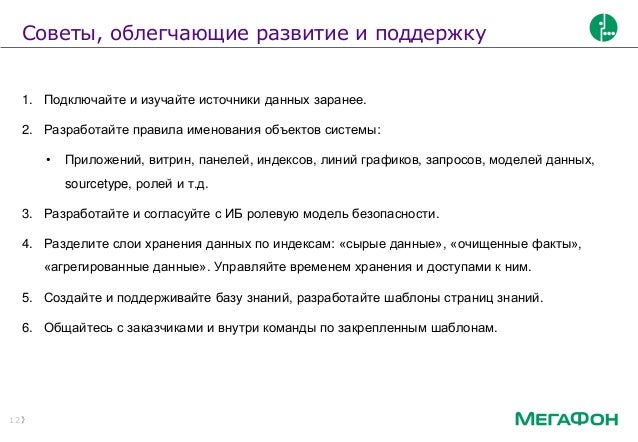 Советы, облегчающие развитие и поддержку

1. Подключайте и изучайте источники данных заранее.

2. Разработайте правила именования объектов системы:

• Приложений, витрин, панелей, индексов, линий графиков, запросов, моделей данных, sourcetype, ролей и т.д.

3. Разработайте и согласуйте с ИБ ролевую модель безопасности.

4. Разделите слои хранения данных по индексам: «сырые данные», «очищенные факты», «агрегированные данные». Управляйте временем хранения и доступами к ним.

5. Создайте и поддерживайте базу знаний, разработайте шаблоны страниц знаний.

6. Общайтесь с заказчиками и внутри команды по закрепленным шаблонам.

12

МегаФон